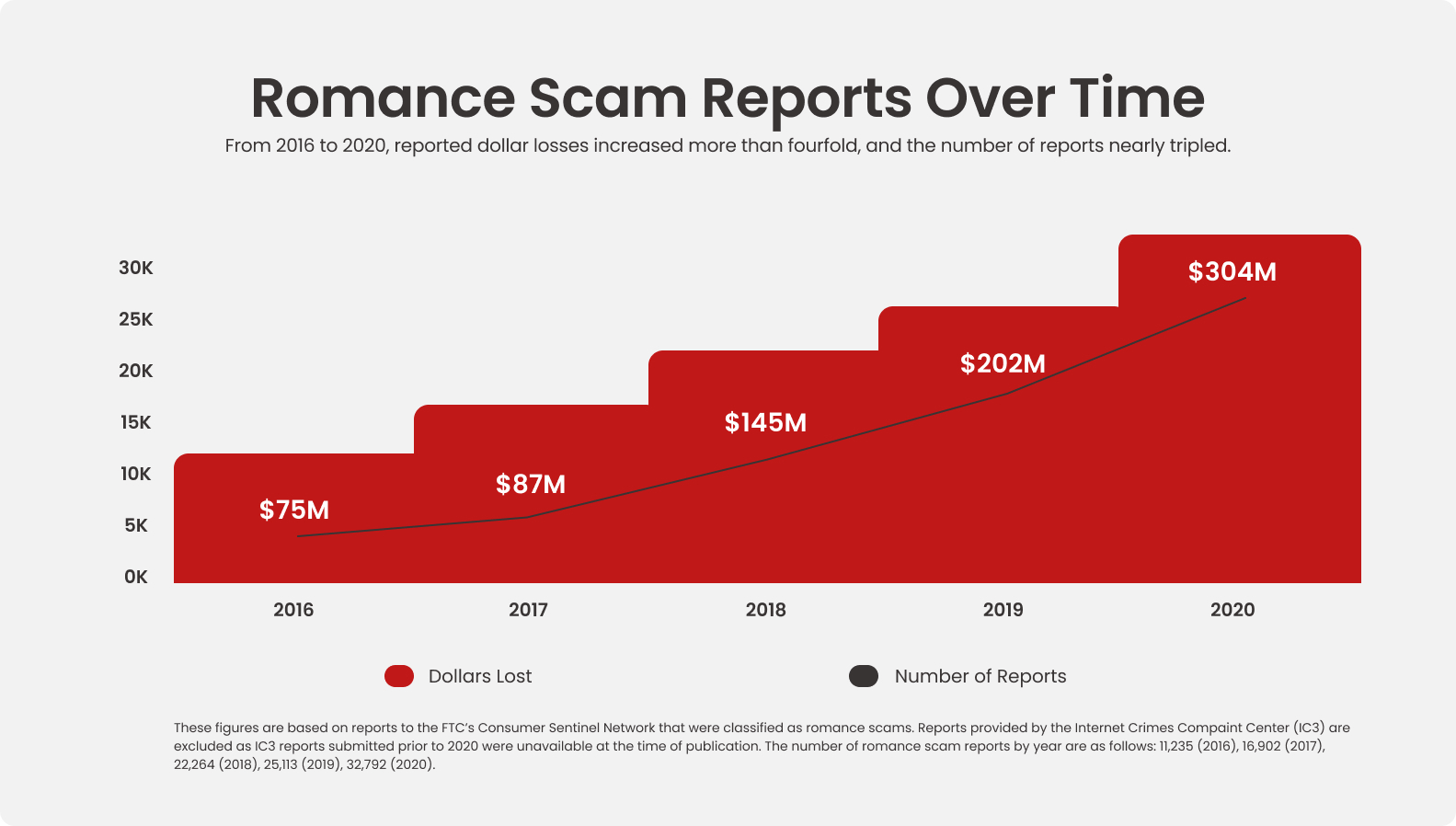 Romance Scam Reports Over Time

From 2016 to 2020, reported dollar losses increased more than fourfold, and the number of reports nearly tripled.

30K
25K
20K
15K
10K
5K
0K

$75M
$87M
$145M
$202M
$304M

2016
2017
2018
2019
2020

Dollars Lost
Number of Reports

These figures are based on reports to the FTC's Consumer Sentinel Network that were classified as romance scams. Reports provided by the Internet Crimes Compaint Center (IC3) are excluded as IC3 reports submitted prior to 2020 were unavailable at the time of publication. The number of romance scam reports by year are as follows: 11,235 (2016), 16,902 (2017), 22,264 (2018), 25,113 (2019), 32,792 (2020).